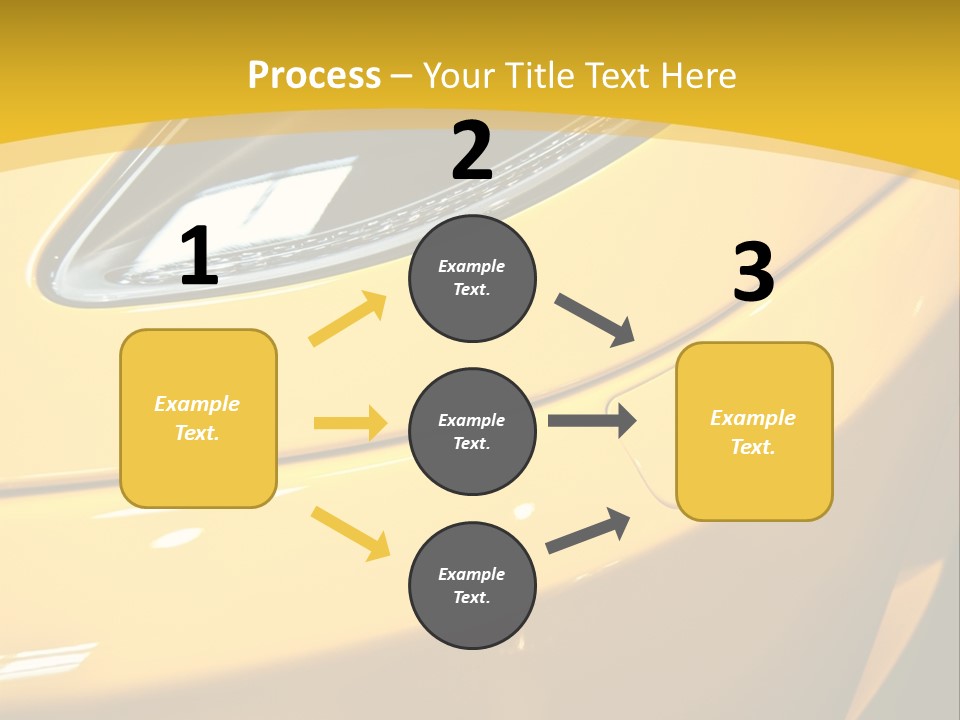 Process – Your Title Text Here

1

Example Text.

2

Example Text.

Example Text.

Example Text.

3

Example Text.